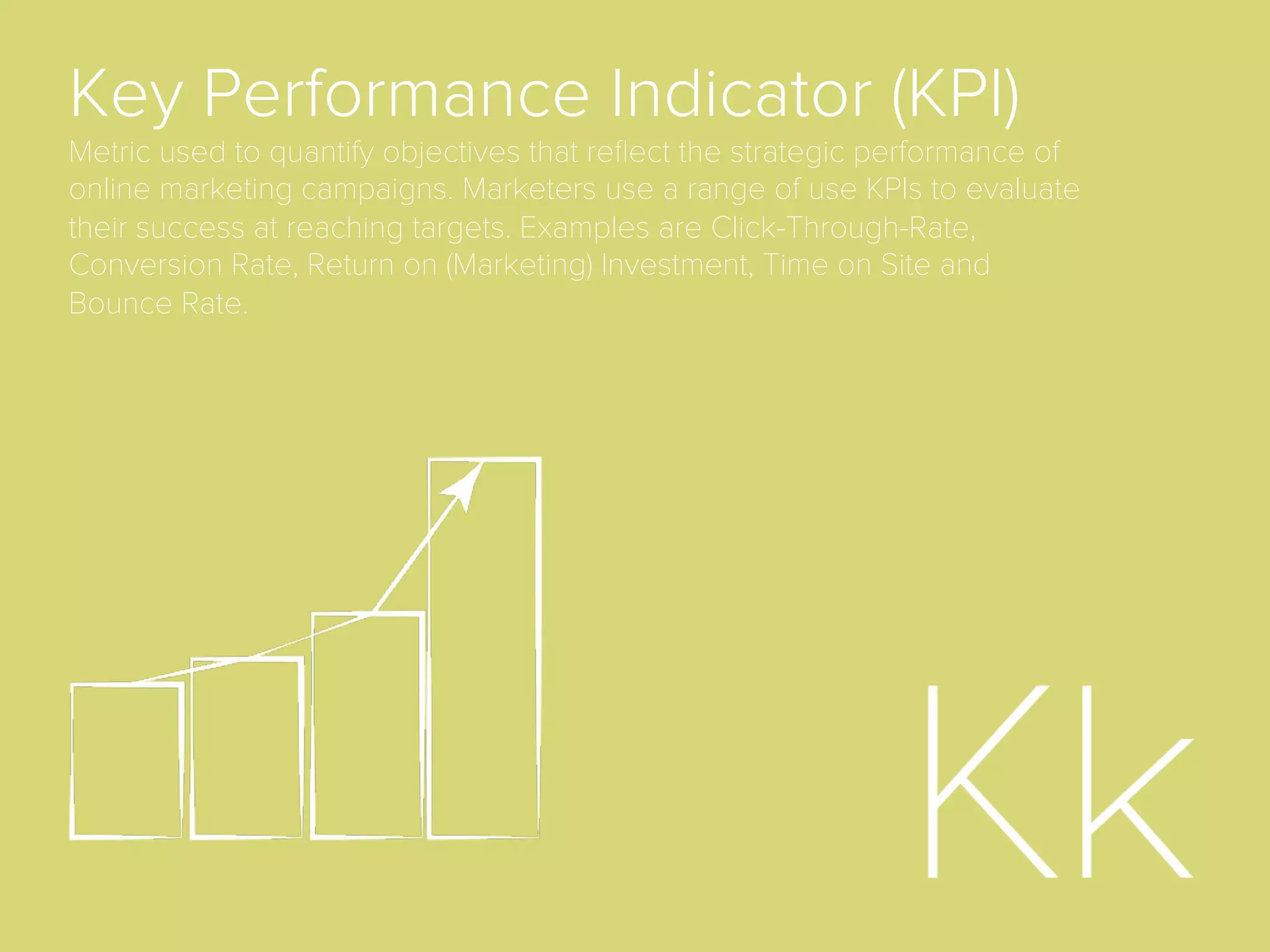 Key Performance Indicator (KPI)

Metric used to quantify objectives that reflect the strategic performance of online marketing campaigns. Marketers use a range of use KPIs to evaluate their success at reaching targets. Examples are Click-Through-Rate, Conversion Rate, Return on (Marketing) Investment, Time on Site and Bounce Rate.

Kk